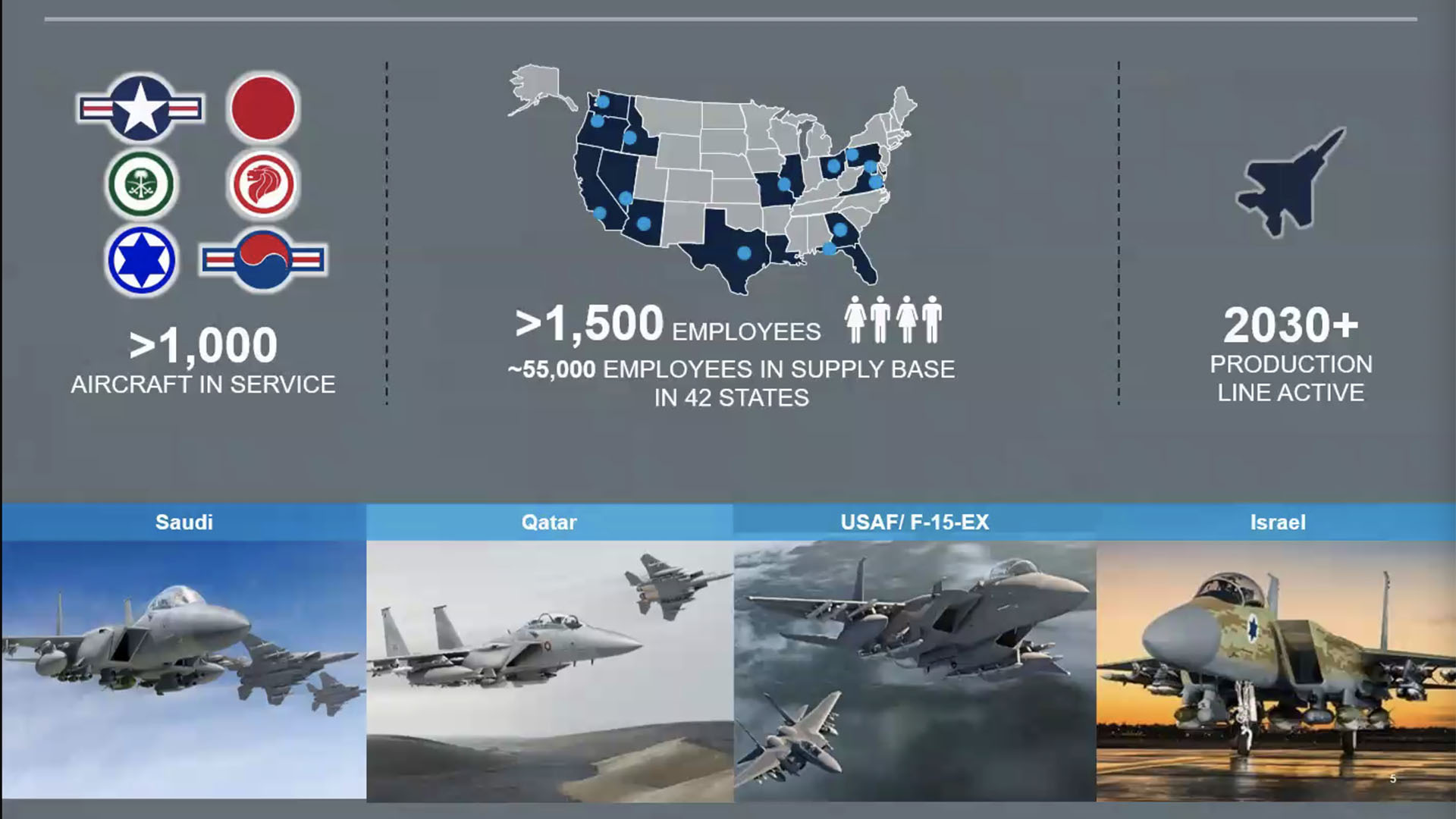 >1,000
AIRCRAFT IN SERVICE

>1,500 EMPLOYEES
~55,000 EMPLOYEES IN SUPPLY BASE IN 42 STATES

2030+
PRODUCTION LINE ACTIVE

Saudi

Qatar

USAF/ F-15-EX

Israel

5